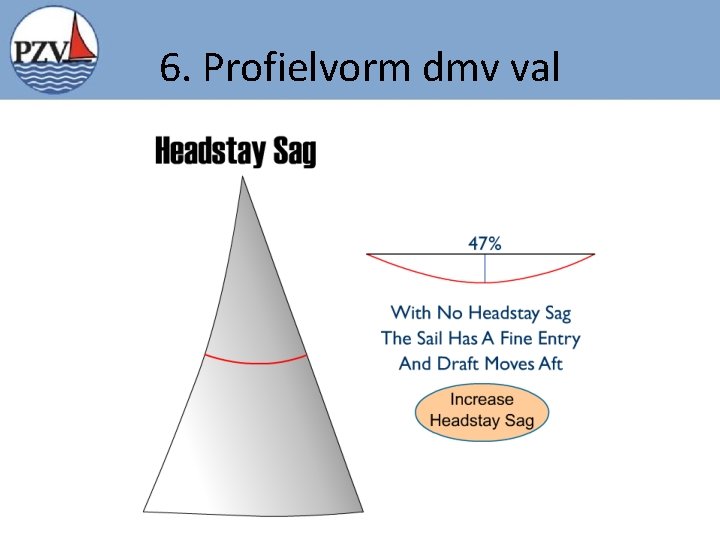 PZV

6. Profielvorm dmv val

Headstay Sag

47%

With No Headstay Sag
The Sail Has A Fine Entry
And Draft Moves Aft

Increase
Headstay Sag